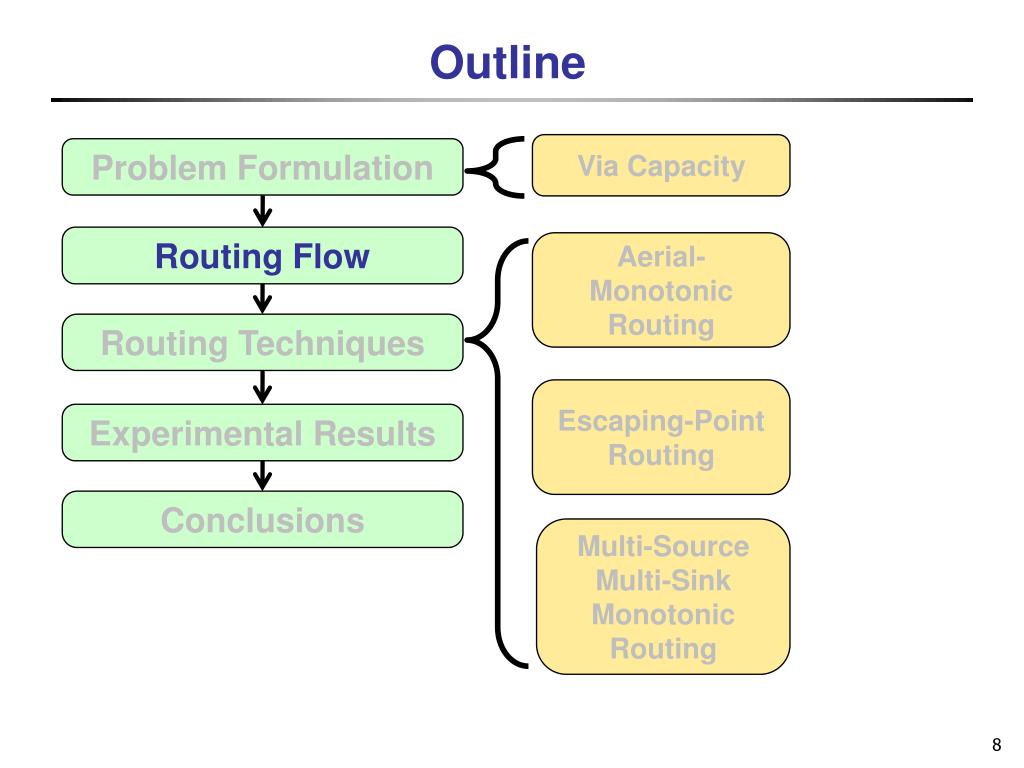 Outline

Problem Formulation

Routing Flow

Routing Techniques

Experimental Results

Conclusions

Via Capacity

Aerial-Monotonic Routing

Escaping-Point Routing

Multi-Source Multi-Sink Monotonic Routing

8